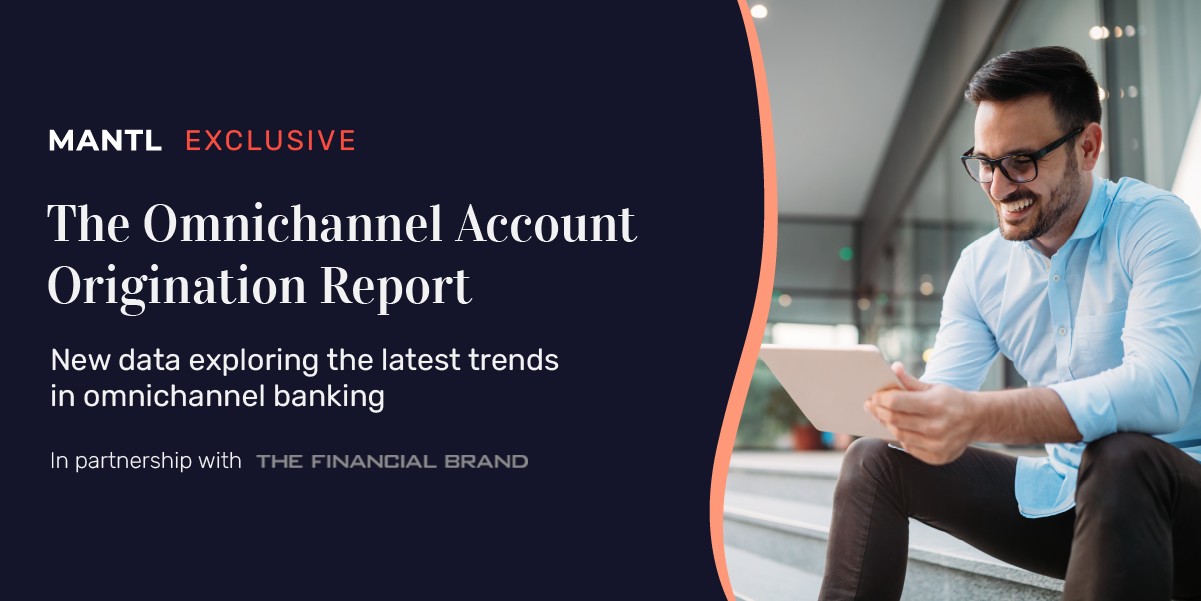 MANTL EXCLUSIVE

The Omnichannel Account Origination Report

New data exploring the latest trends in omnichannel banking

In partnership with THE FINANCIAL BRAND